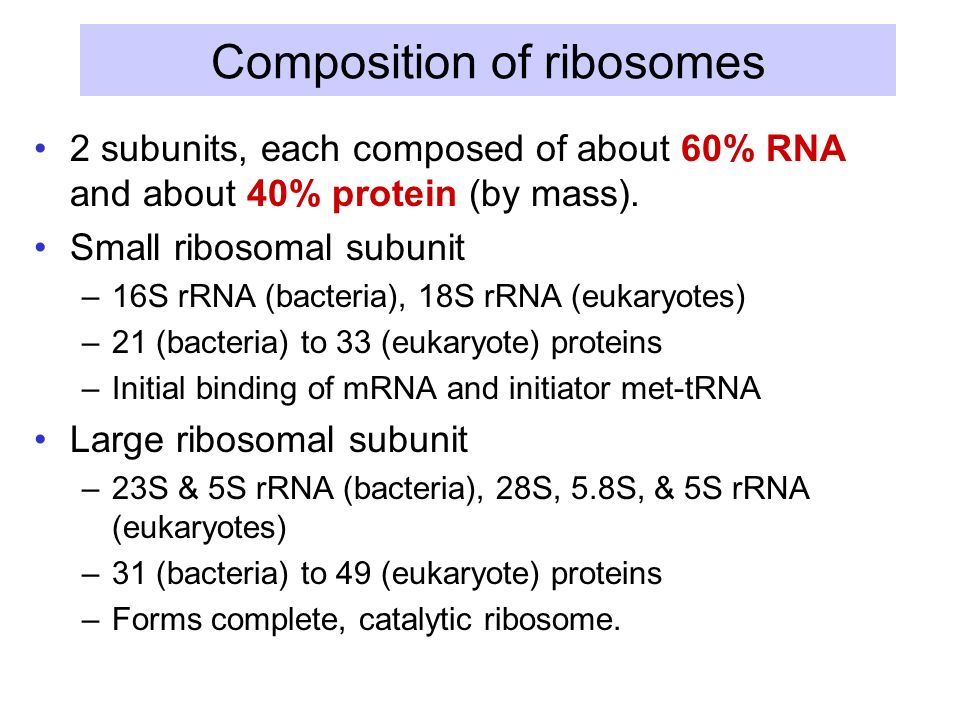 Composition of ribosomes

• 2 subunits, each composed of about 60% RNA and about 40% protein (by mass).
• Small ribosomal subunit
  – 16S rRNA (bacteria), 18S rRNA (eukaryotes)
  – 21 (bacteria) to 33 (eukaryote) proteins
  – Initial binding of mRNA and initiator met-tRNA
• Large ribosomal subunit
  – 23S & 5S rRNA (bacteria), 28S, 5.8S, & 5S rRNA (eukaryotes)
  – 31 (bacteria) to 49 (eukaryote) proteins
  – Forms complete, catalytic ribosome.